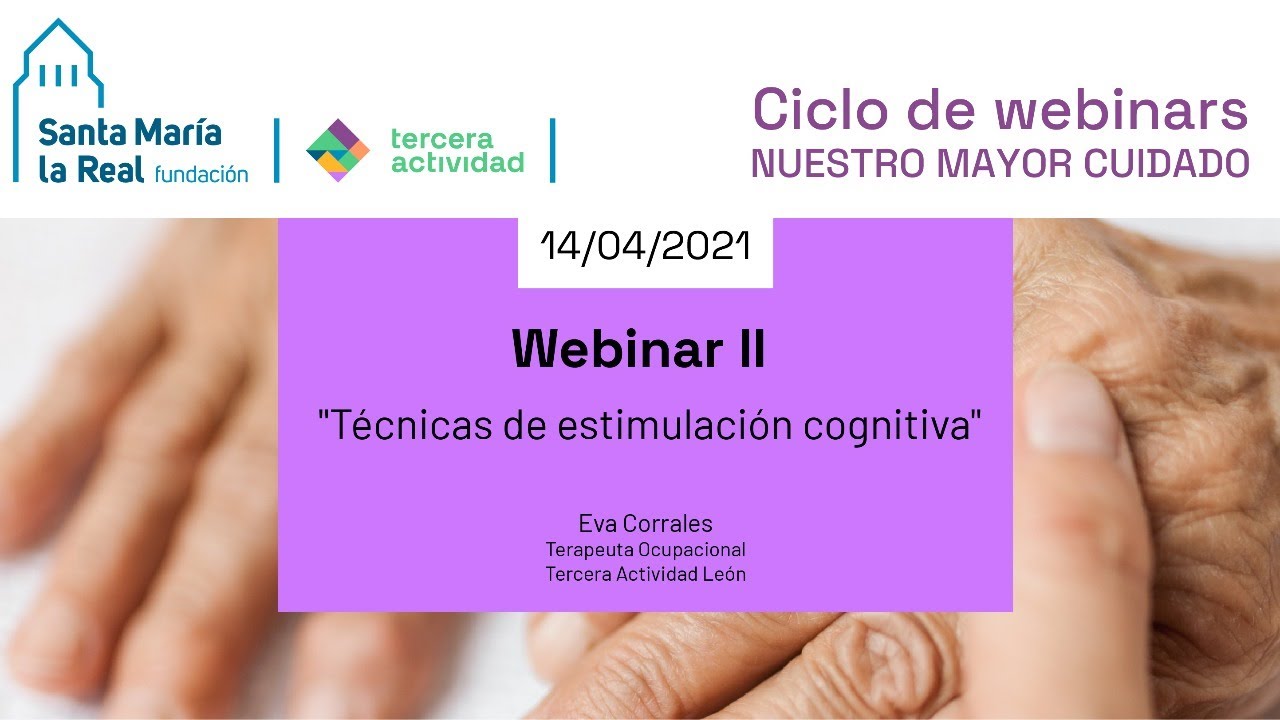 Santa María la Real fundación

tercera actividad

Ciclo de webinars
NUESTRO MAYOR CUIDADO

14/04/2021

Webinar II

"Técnicas de estimulación cognitiva"

Eva Corrales
Terapeuta Ocupacional
Tercera Actividad León